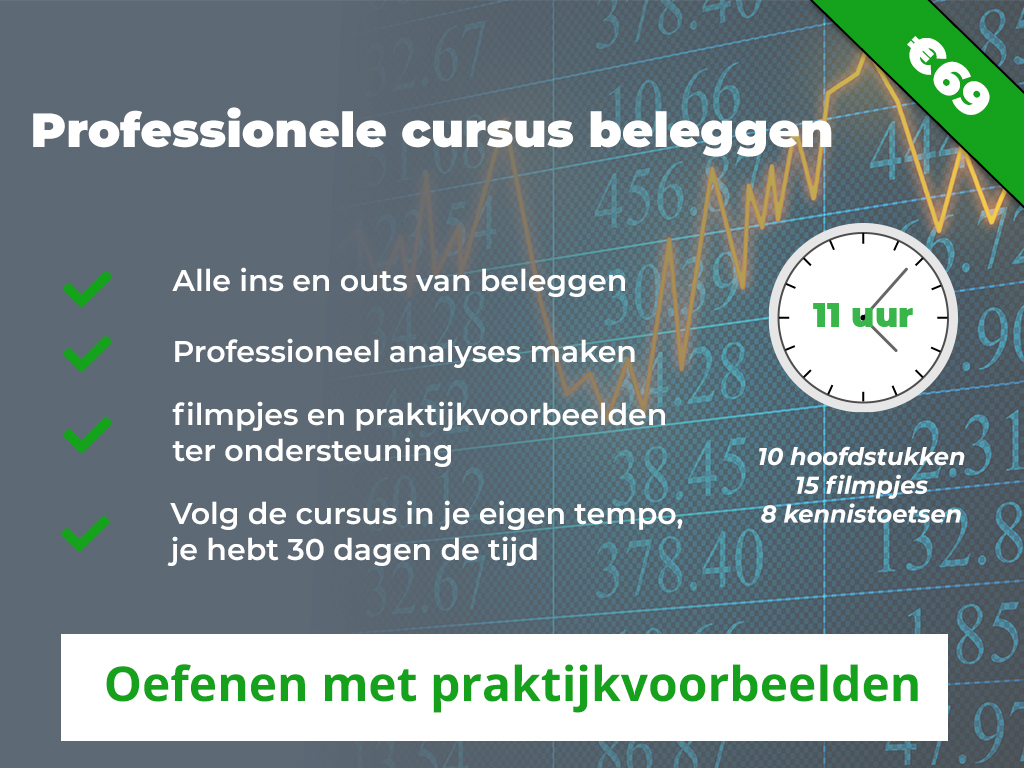 €69

Professionele cursus beleggen

Alle ins en outs van beleggen

Professioneel analyses maken

filmpjes en praktijkvoorbeelden ter ondersteuning

Volg de cursus in je eigen tempo, je hebt 30 dagen de tijd

11 uur

10 hoofdstukken
15 filmpjes
8 kennistoetsen

Oefenen met praktijkvoorbeelden